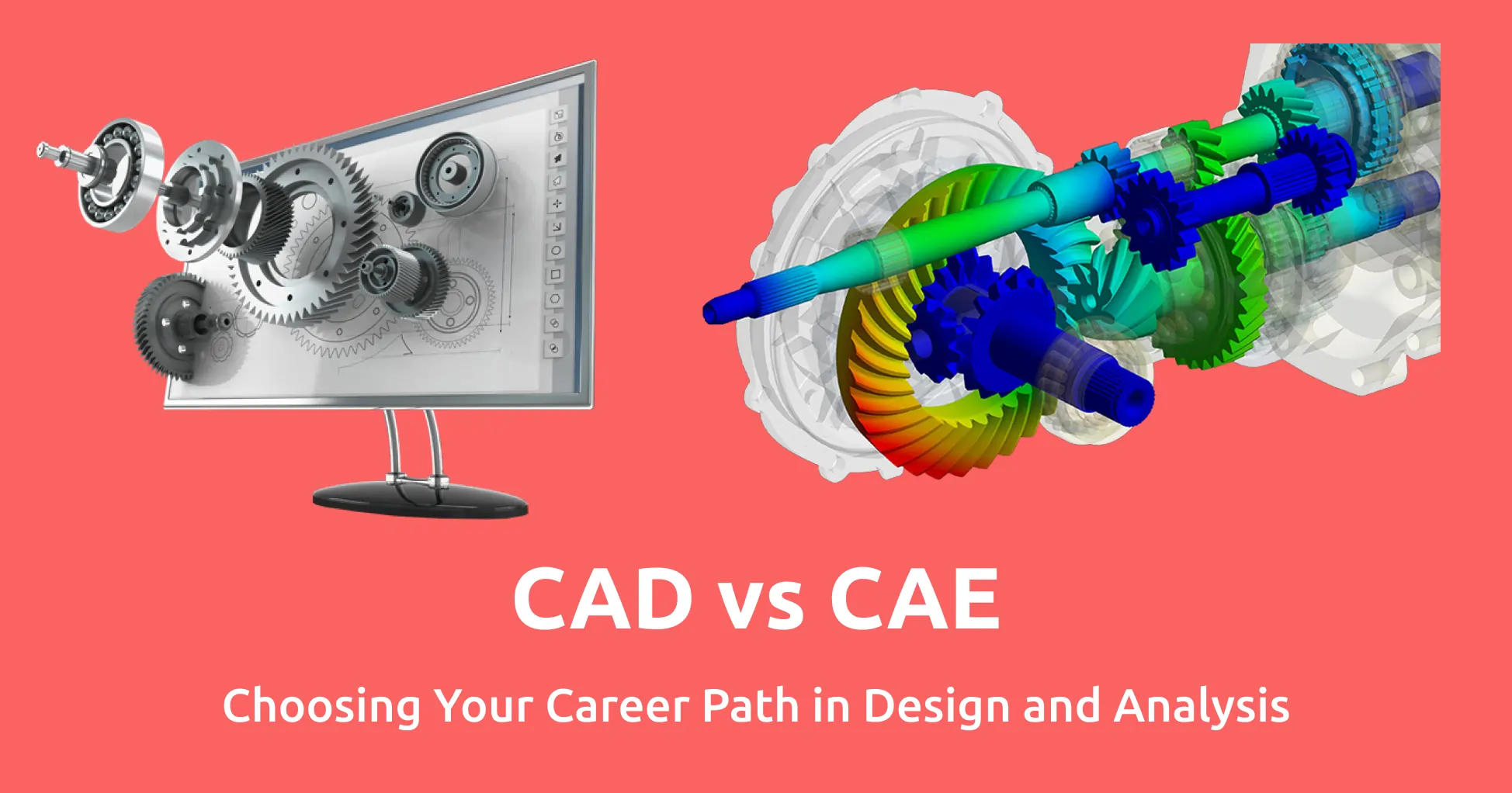 CAD vs CAE

Choosing Your Career Path in Design and Analysis